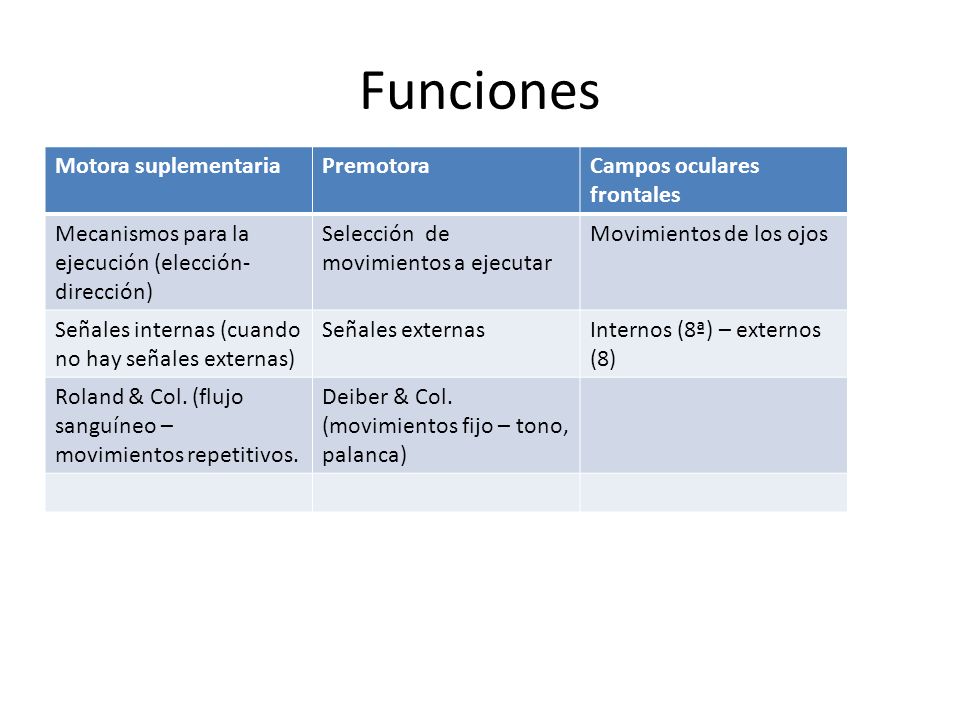 Funciones

| Motora suplementaria | Premotora | Campos oculares frontales |
|---|---|---|
| Mecanismos para la ejecución (elección-dirección) | Selección de movimientos a ejecutar | Movimientos de los ojos |
| Señales internas (cuando no hay señales externas) | Señales externas | Internos (8ª) – externos (8) |
| Roland & Col. (flujo sanguíneo – movimientos repetitivos. | Deiber & Col. (movimientos fijo – tono, palanca) | |
| | | |